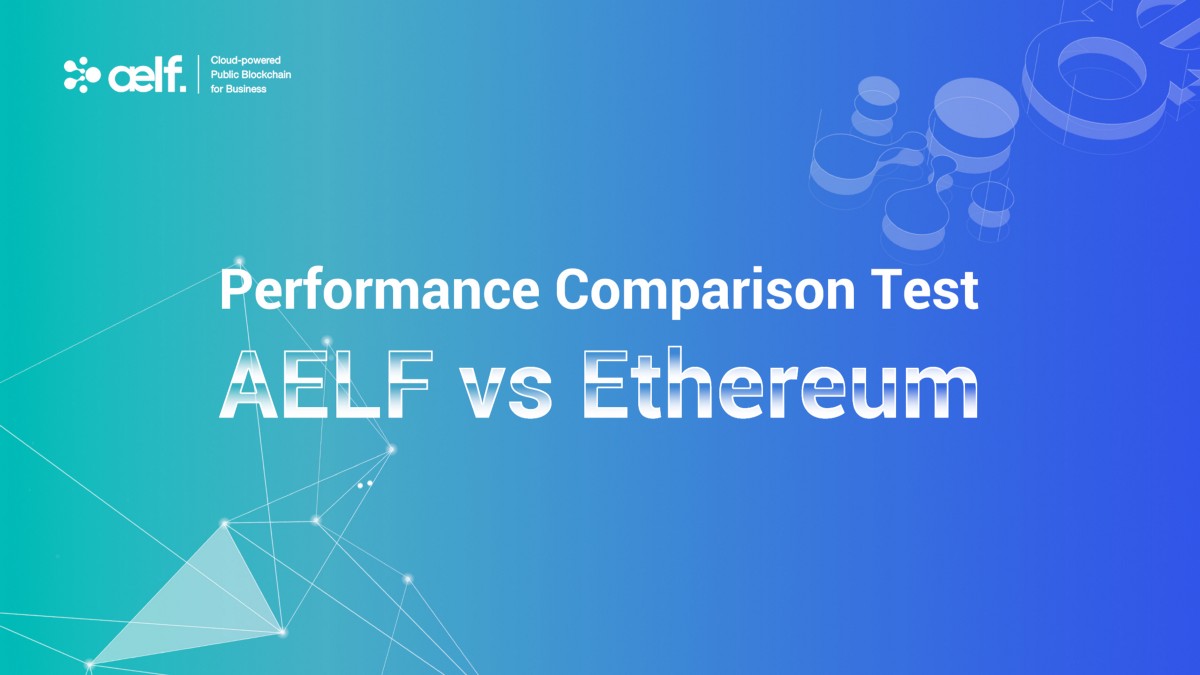 aelf.

Cloud-powered Public Blockchain for Business

Performance Comparison Test

AELF vs Ethereum